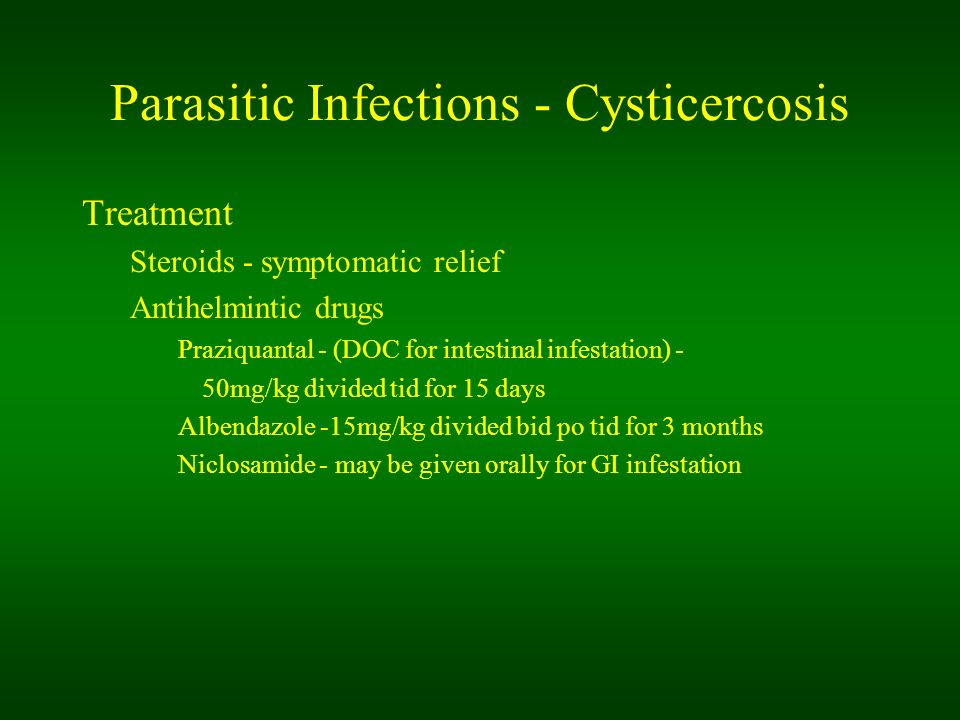 Parasitic Infections - Cysticercosis

Treatment

Steroids - symptomatic relief

Antihelmintic drugs

Praziquantal - (DOC for intestinal infestation) - 50mg/kg divided tid for 15 days

Albendazole -15mg/kg divided bid po tid for 3 months

Niclosamide - may be given orally for GI infestation